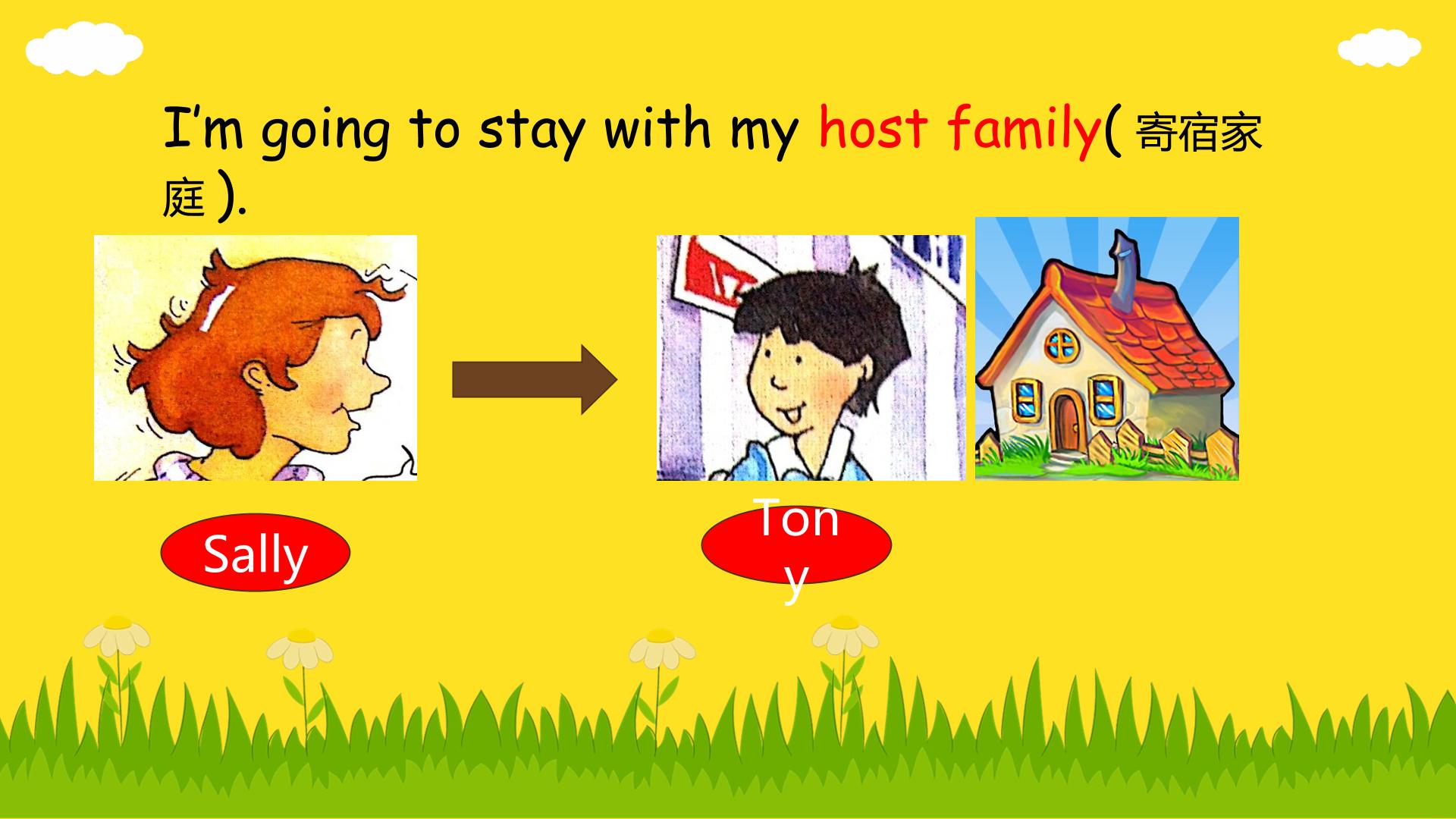 I'm going to stay with my host family(寄宿家庭).

Sally

Tony